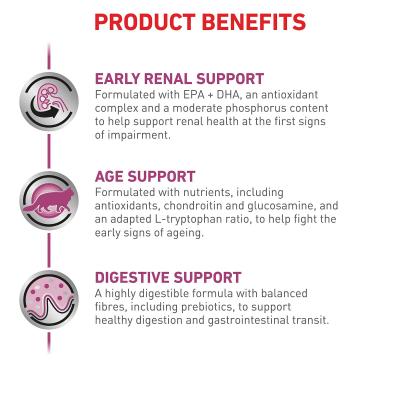 PRODUCT BENEFITS

EARLY RENAL SUPPORT
Formulated with EPA + DHA, an antioxidant complex and a moderate phosphorus content to help support renal health at the first signs of impairment.

AGE SUPPORT
Formulated with nutrients, including antioxidants, chondroitin and glucosamine, and an adapted L-tryptophan ratio, to help fight the early signs of ageing.

DIGESTIVE SUPPORT
A highly digestible formula with balanced fibres, including prebiotics, to support healthy digestion and gastrointestinal transit.